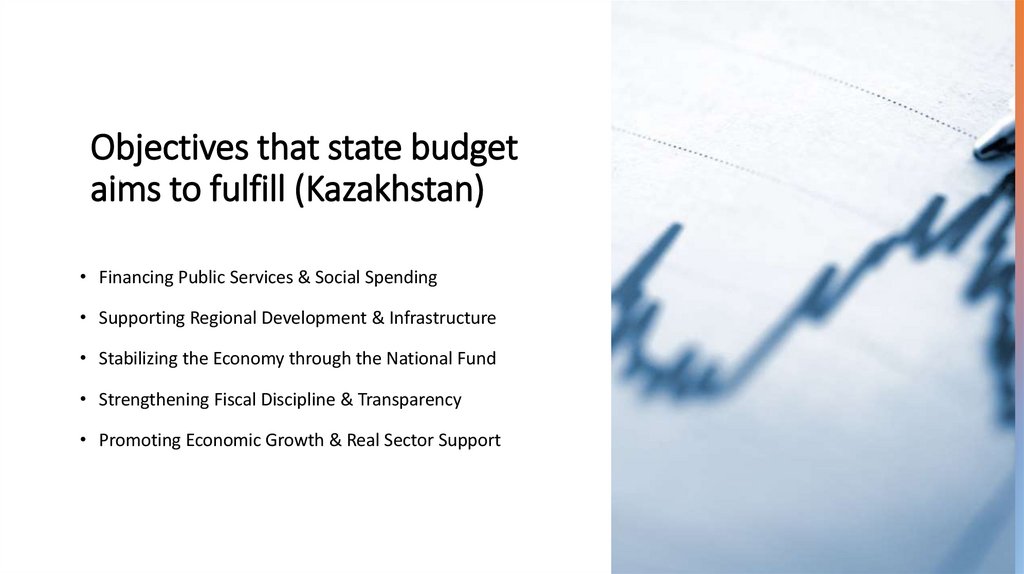 Objectives that state budget aims to fulfill (Kazakhstan)

• Financing Public Services & Social Spending
• Supporting Regional Development & Infrastructure
• Stabilizing the Economy through the National Fund
• Strengthening Fiscal Discipline & Transparency
• Promoting Economic Growth & Real Sector Support